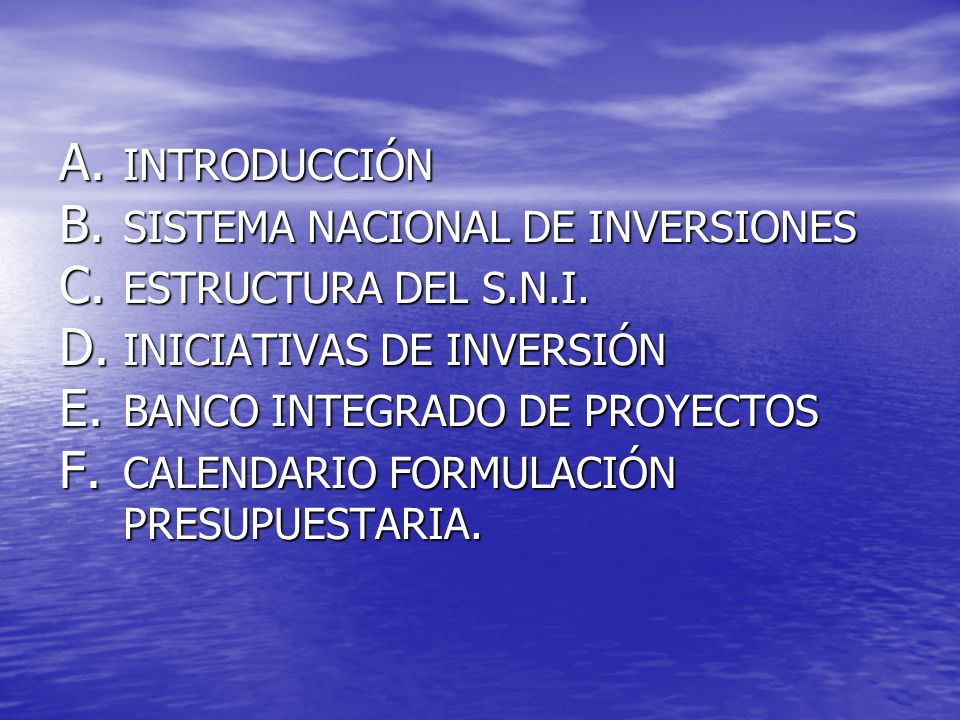 A. INTRODUCCIÓN
B. SISTEMA NACIONAL DE INVERSIONES
C. ESTRUCTURA DEL S.N.I.
D. INICIATIVAS DE INVERSIÓN
E. BANCO INTEGRADO DE PROYECTOS
F. CALENDARIO FORMULACIÓN PRESUPUESTARIA.